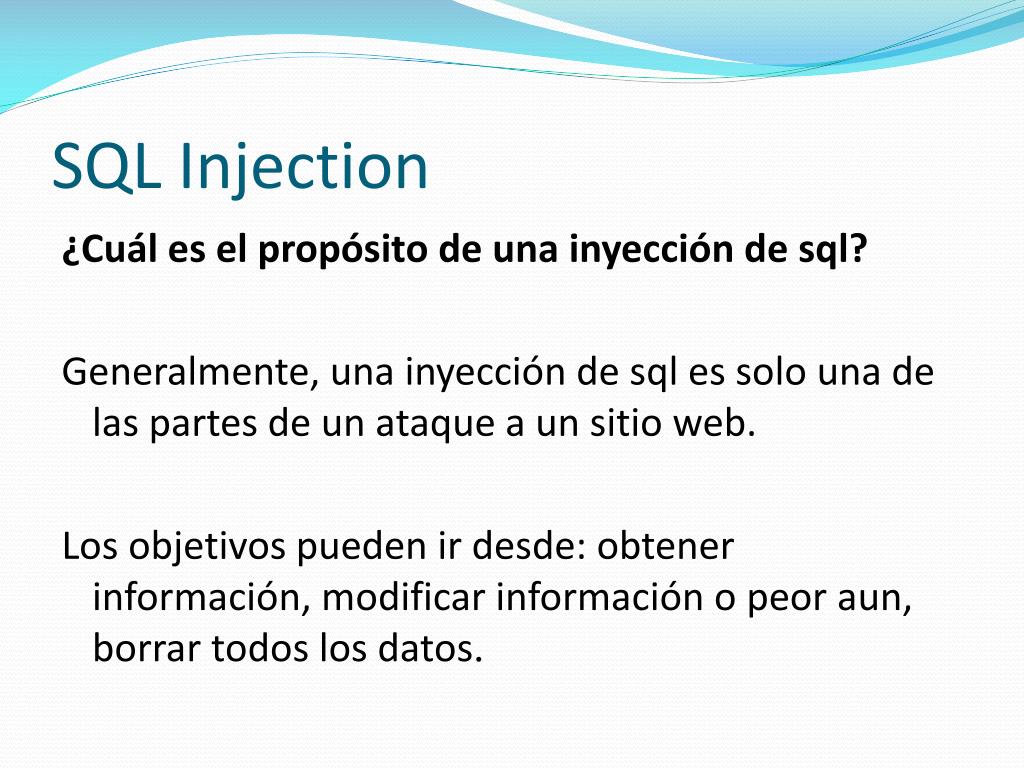 SQL Injection

¿Cuál es el propósito de una inyección de sql?

Generalmente, una inyección de sql es solo una de las partes de un ataque a un sitio web.

Los objetivos pueden ir desde: obtener información, modificar información o peor aun, borrar todos los datos.